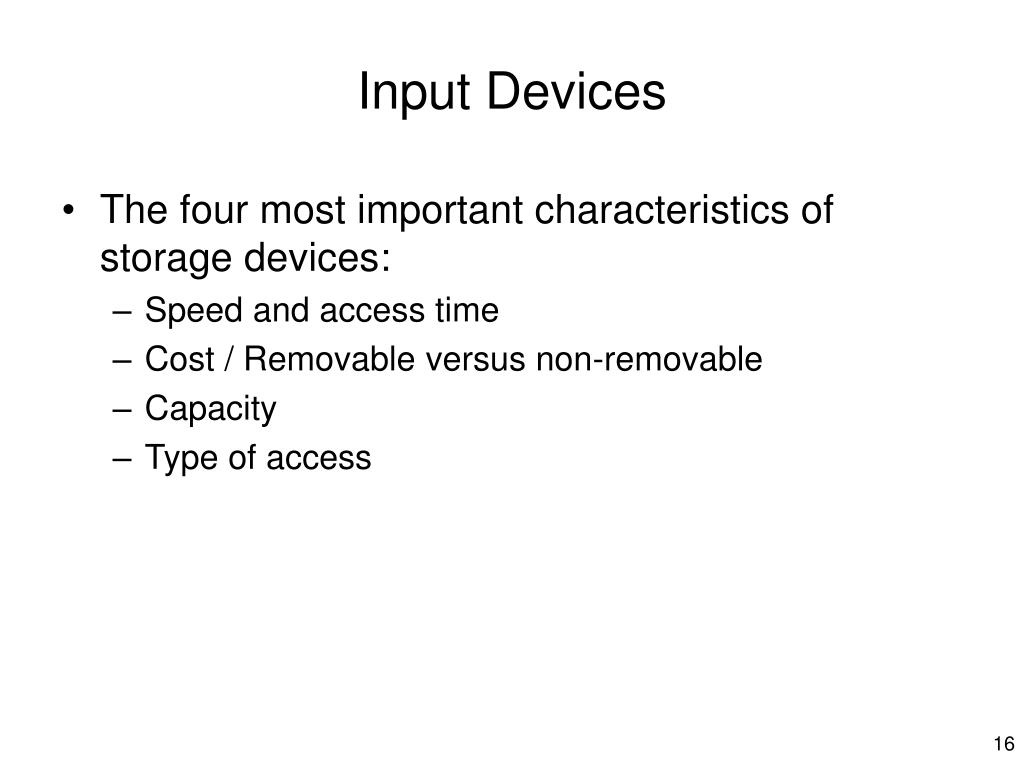 Input Devices

• The four most important characteristics of storage devices:
– Speed and access time
– Cost / Removable versus non-removable
– Capacity
– Type of access

16